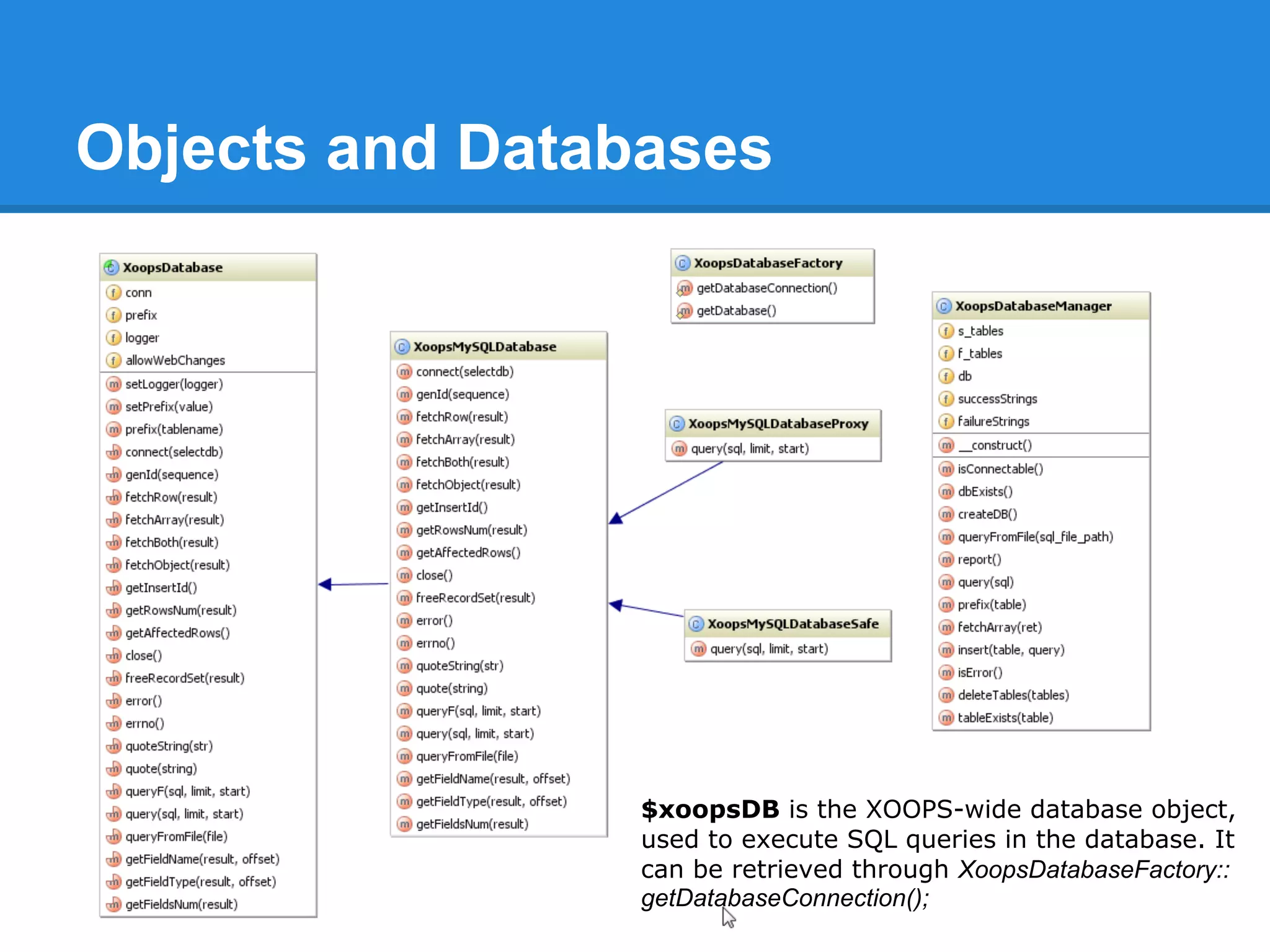 Objects and Databases

XoopsDatabase
conn
prefix
logger
allowWebChanges
setLogger(logger)
setPrefix(value)
prefix(tablename)
connect(selectdb)
genId(sequence)
fetchRow(result)
fetchArray(result)
fetchBoth(result)
fetchObject(result)
getInsertId()
getRowsNum(result)
getAffectedRows()
close()
freeRecordSet(result)
error()
errno()
quoteString(str)
quote(string)
queryF(sql, limit, start)
query(sql, limit, start)
queryFromFile(file)
getFieldName(result, offset)
getFieldType(result, offset)
getFieldsNum(result)

XoopsMySQLDatabase
connect(selectdb)
genId(sequence)
fetchRow(result)
fetchArray(result)
fetchBoth(result)
fetchObject(result)
getInsertId()
getRowsNum(result)
getAffectedRows()
close()
freeRecordSet(result)
error()
errno()
quoteString(str)
quote(string)
queryF(sql, limit, start)
query(sql, limit, start)
queryFromFile(file)
getFieldName(result, offset)
getFieldType(result, offset)
getFieldsNum(result)

XoopsDatabaseFactory
getDatabaseConnection()
getDatabase()

XoopsMySQLDatabaseProxy
query(sql, limit, start)

XoopsMySQLDatabaseSafe
query(sql, limit, start)

XoopsDatabaseManager
s_tables
f_tables
db
successStrings
failureStrings
__construct()
isConnectable()
dbExists()
createDB()
queryFromFile(sql_file_path)
report()
query(sql)
prefix(table)
fetchArray(ret)
insert(table, query)
isError()
deleteTables(tables)
tableExists(table)

$xoopsDB is the XOOPS-wide database object, used to execute SQL queries in the database. It can be retrieved through XoopsDatabaseFactory:: getDatabaseConnection();